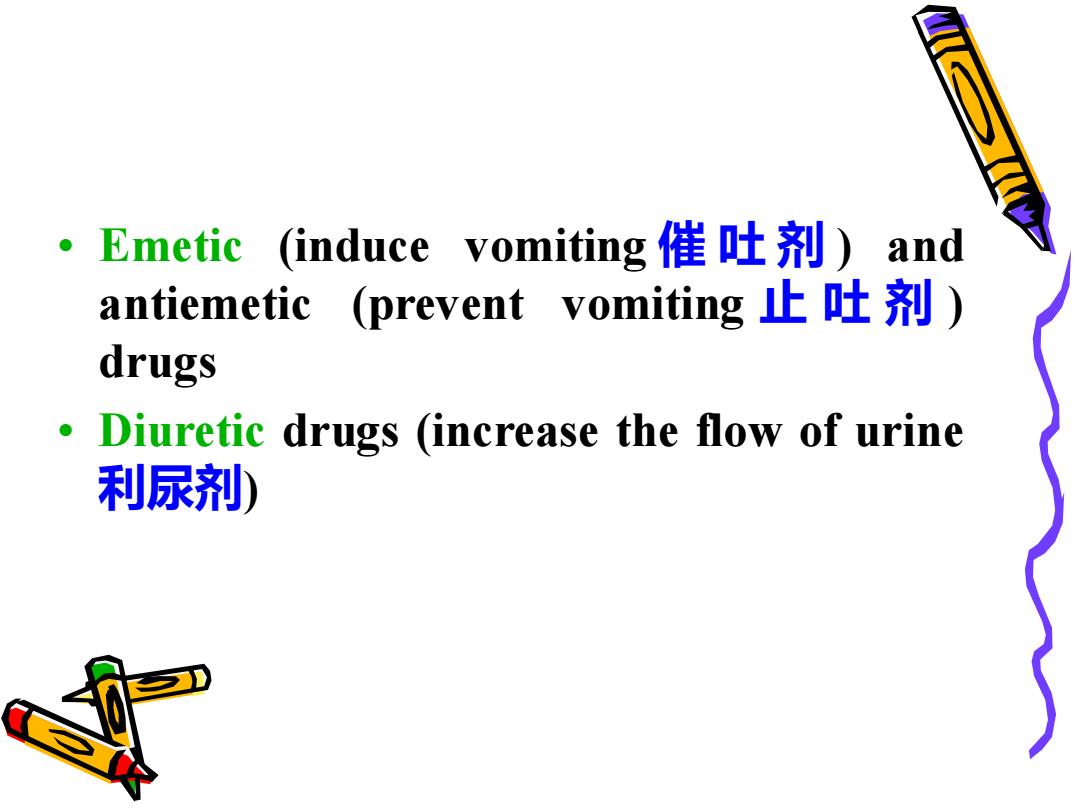 • Emetic (induce vomiting 催吐剂) and antiemetic (prevent vomiting 止吐剂) drugs

• Diuretic drugs (increase the flow of urine 利尿剂)